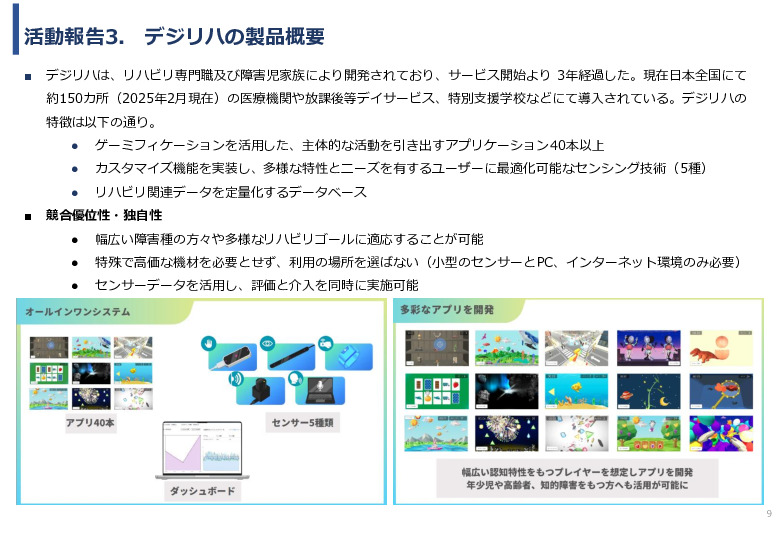 活動報告3.　デジリハの製品概要

■ デジリハは、リハビリ専門職及び障害児家族により開発されており、サービス開始より 3年経過した。現在日本全国にて約150カ所（2025年2月現在）の医療機関や放課後等デイサービス、特別支援学校などにて導入されている。デジリハの特徴は以下の通り。

● ゲーミフィケーションを活用した、主体的な活動を引き出すアプリケーション40本以上
● カスタマイズ機能を実装し、多様な特性とニーズを有するユーザーに最適化可能なセンシング技術（5種）
● リハビリ関連データを定量化するデータベース

■ 競合優位性・独自性

● 幅広い障害種の方々や多様なリハビリゴールに適応することが可能
● 特殊で高価な機材を必要とせず、利用の場所を選ばない（小型のセンサーとPC、インターネット環境のみ必要）
● センサーデータを活用し、評価と介入を同時に実施可能

オールインワンシステム

アプリ40本

センサー5種類

ダッシュボード

多彩なアプリを開発

幅広い認知特性をもつプレイヤーを想定しアプリを開発
年少児や高齢者、知的障害をもつ方へも活用が可能に

9